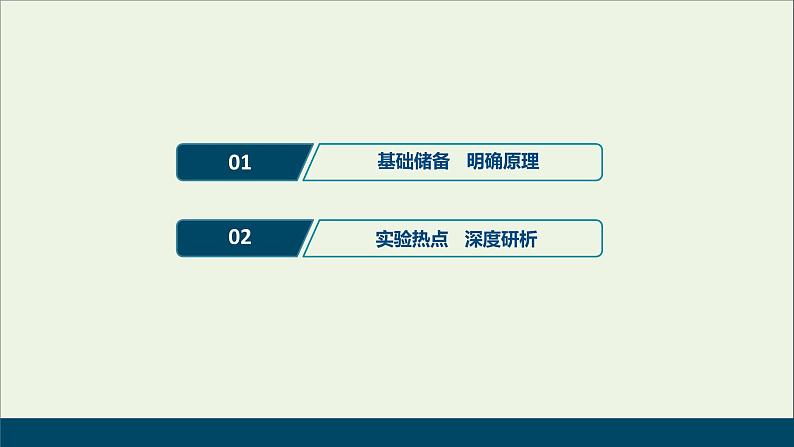 01 基础储备　明确原理

02 实验热点　深度研析